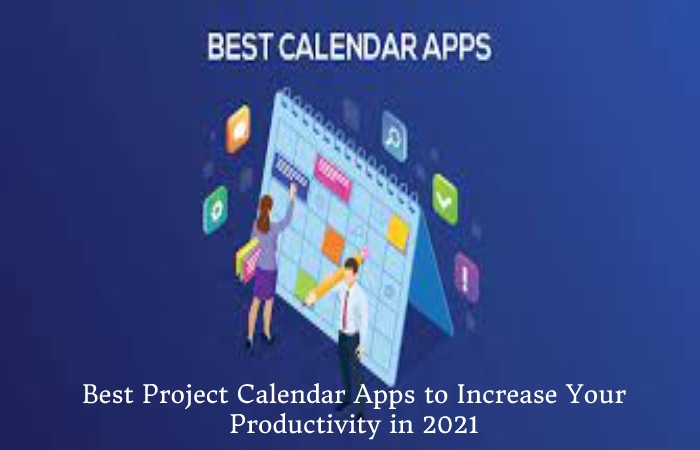 BEST CALENDAR APPS

Best Project Calendar Apps to Increase Your Productivity in 2021